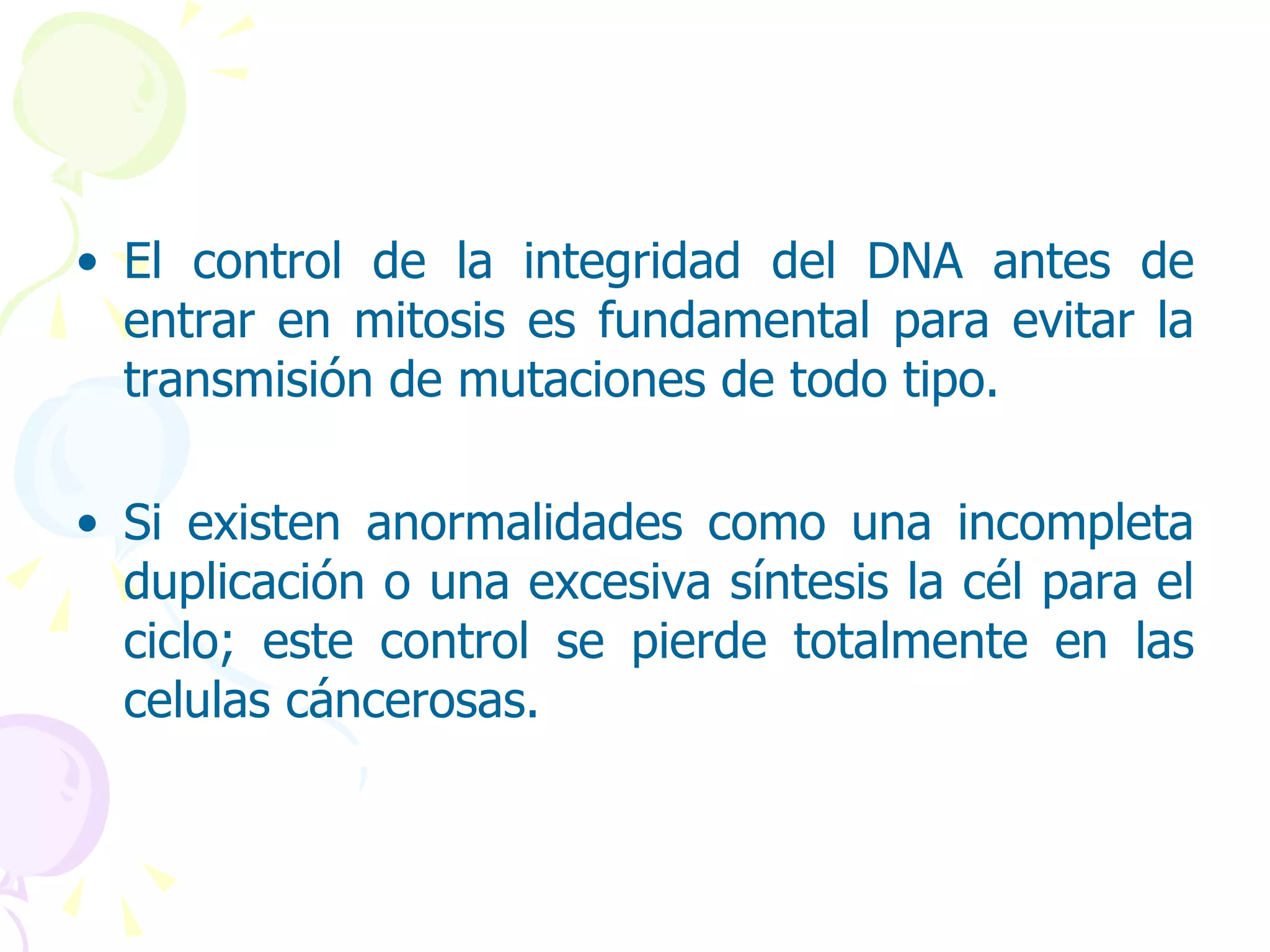 • El control de la integridad del DNA antes de entrar en mitosis es fundamental para evitar la transmisión de mutaciones de todo tipo.

• Si existen anormalidades como una incompleta duplicación o una excesiva síntesis la cél para el ciclo; este control se pierde totalmente en las celulas cáncerosas.